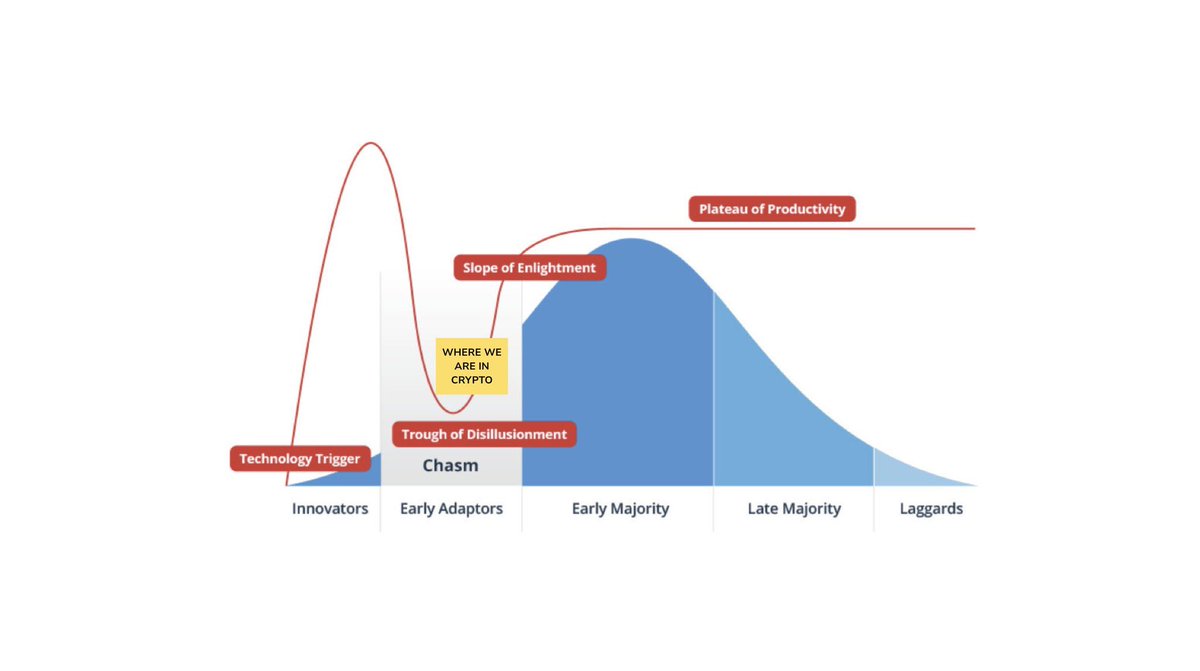 Plateau of Productivity

Slope of Enlightment

WHERE WE ARE IN CRYPTO

Trough of Disillusionment

Technology Trigger

Chasm

Innovators

Early Adaptors

Early Majority

Late Majority

Laggards